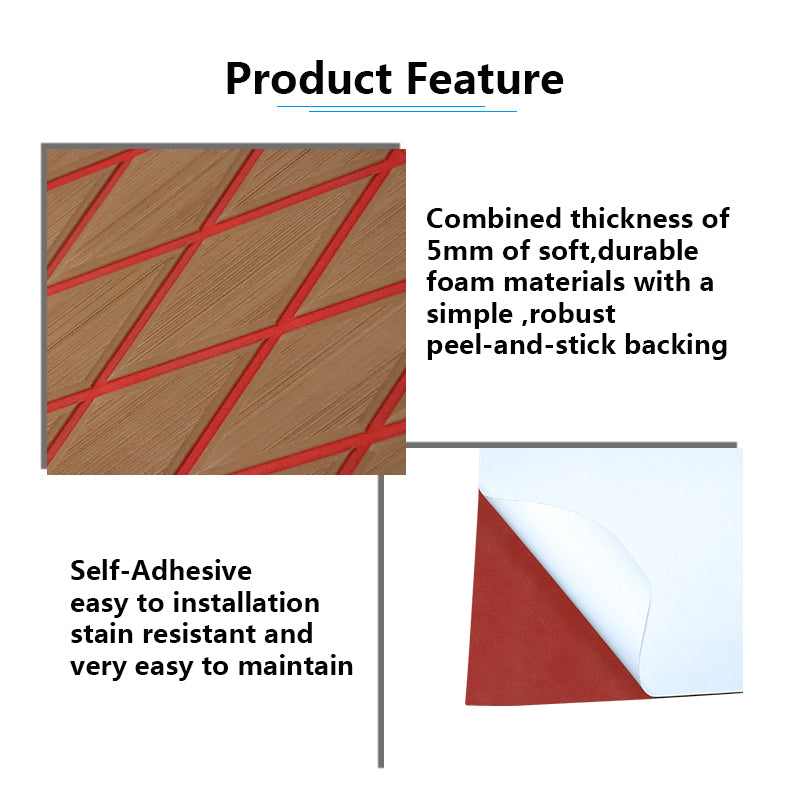 Product Feature

Combined thickness of 5mm of soft,durable foam materials with a simple ,robust peel-and-stick backing

Self-Adhesive
easy to installation
stain resistant and
very easy to maintain